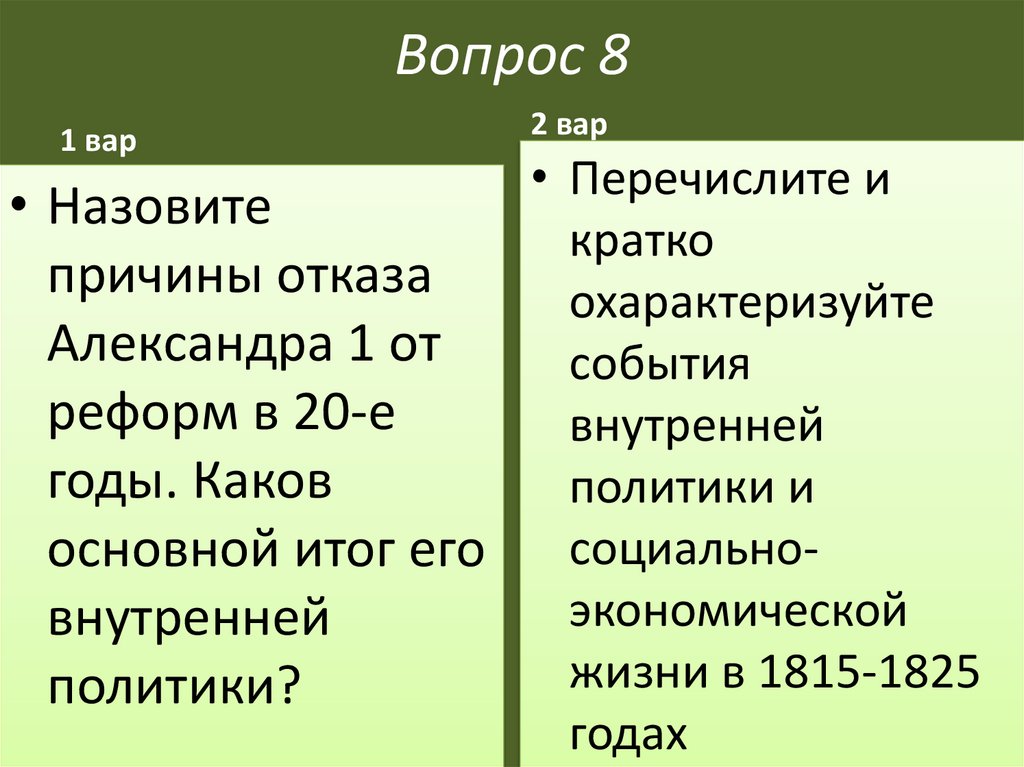 Вопрос 8

1 вар

• Назовите причины отказа Александра 1 от реформ в 20-е годы. Каков основной итог его внутренней политики?

2 вар

• Перечислите и кратко охарактеризуйте события внутренней политики и социально-экономической жизни в 1815-1825 годах